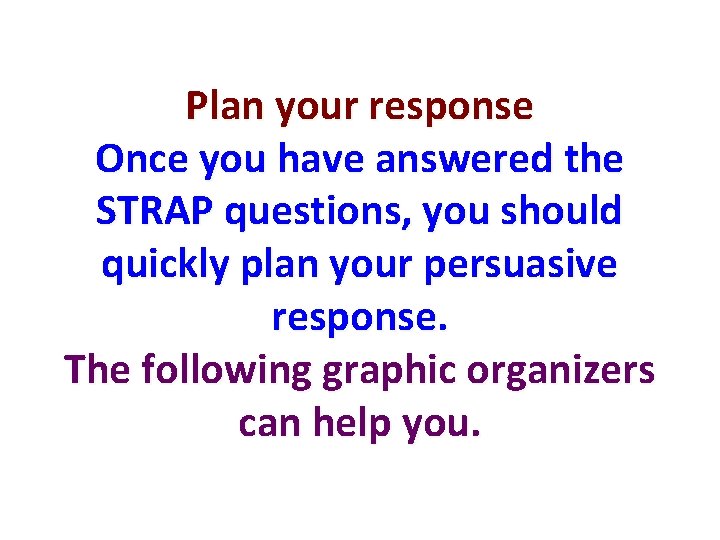 Plan your response

Once you have answered the STRAP questions, you should quickly plan your persuasive response.

The following graphic organizers can help you.